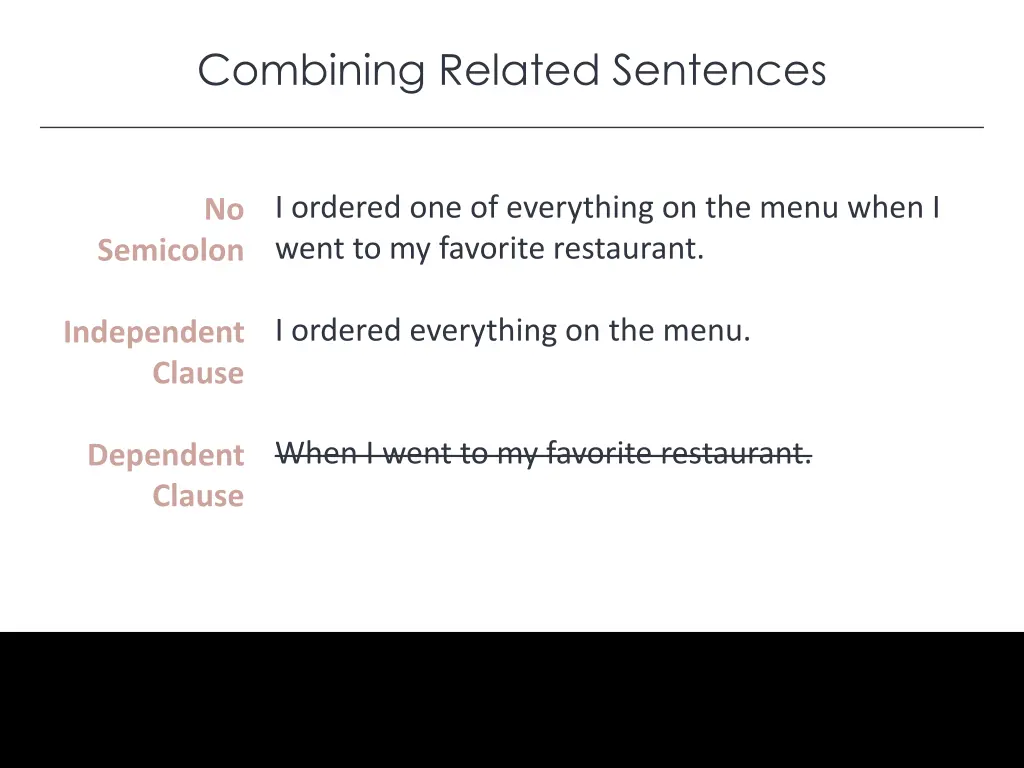 Combining Related Sentences

No Semicolon

I ordered one of everything on the menu when I went to my favorite restaurant.

Independent Clause

I ordered everything on the menu.

Dependent Clause

~~When I went to my favorite restaurant.~~